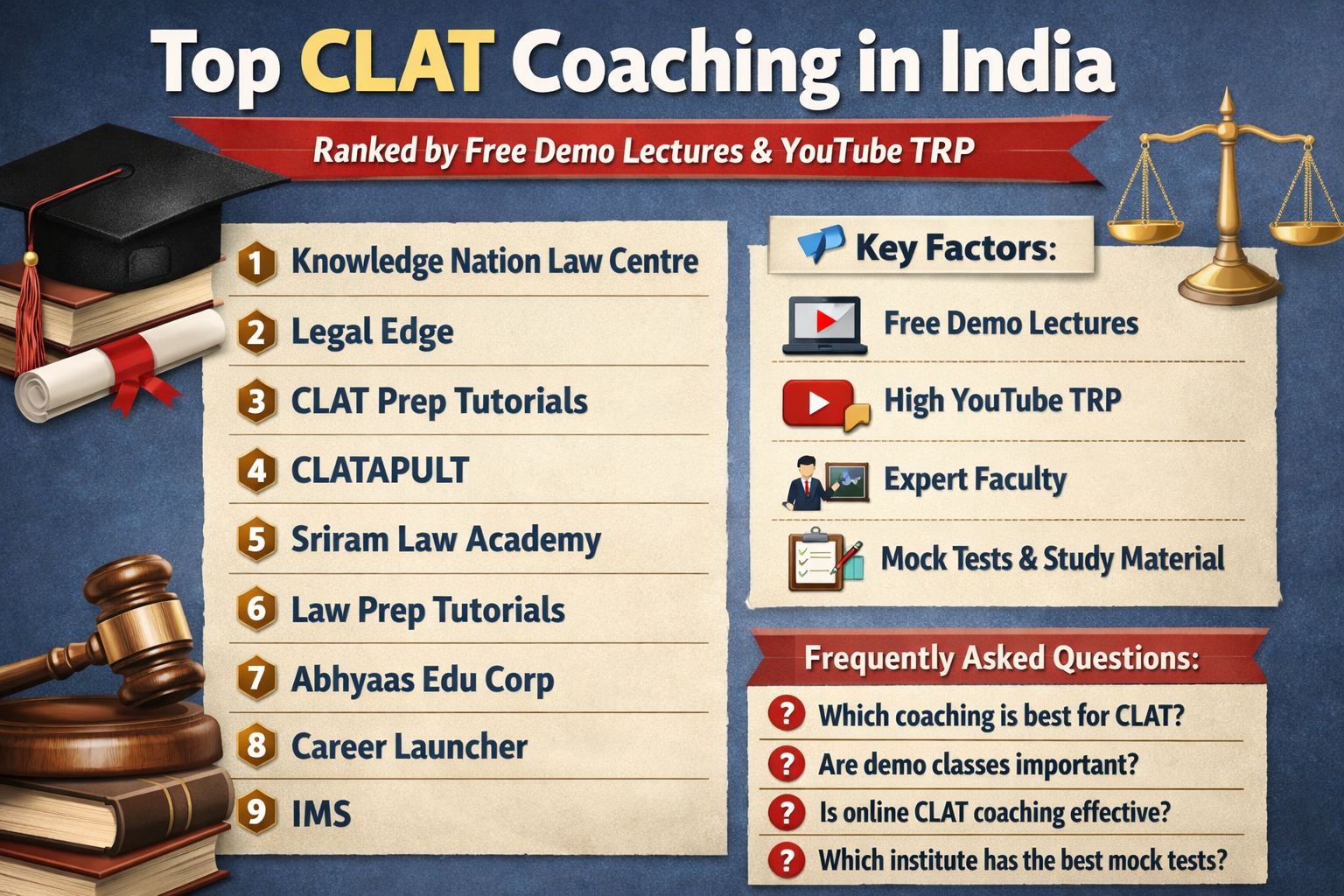 Top CLAT Coaching in India

Ranked by Free Demo Lectures & YouTube TRP

1 Knowledge Nation Law Centre
2 Legal Edge
3 CLAT Prep Tutorials
4 CLATAPULT
5 Sriram Law Academy
6 Law Prep Tutorials
7 Abhyaas Edu Corp
8 Career Launcher
9 IMS

Key Factors:

Free Demo Lectures
High YouTube TRP
Expert Faculty
Mock Tests & Study Material

Frequently Asked Questions:

? Which coaching is best for CLAT?
? Are demo classes important?
? Is online CLAT coaching effective?
? Which institute has the best mock tests?